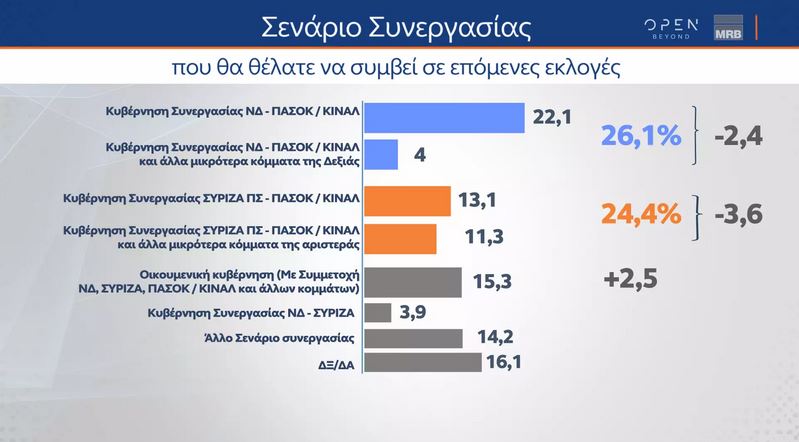 Σενάριο Συνεργασίας

OPEN BEYOND MRB

που θα θέλατε να συμβεί σε επόμενες εκλογές

Κυβέρνηση Συνεργασίας ΝΔ - ΠΑΣΟΚ / ΚΙΝΑΛ 22,1

Κυβέρνηση Συνεργασίας ΝΔ - ΠΑΣΟΚ / ΚΙΝΑΛ και άλλα μικρότερα κόμματα της Δεξιάς 4

26,1% -2,4

Κυβέρνηση Συνεργασίας ΣΥΡΙΖΑ ΠΣ - ΠΑΣΟΚ / ΚΙΝΑΛ 13,1

Κυβέρνηση Συνεργασίας ΣΥΡΙΖΑ ΠΣ - ΠΑΣΟΚ / ΚΙΝΑΛ και άλλα μικρότερα κόμματα της αριστεράς 11,3

24,4% -3,6

Οικουμενική κυβέρνηση (Με Συμμετοχή ΝΔ, ΣΥΡΙΖΑ, ΠΑΣΟΚ / ΚΙΝΑΛ και άλλων κομμάτων) 15,3

+2,5

Κυβέρνηση Συνεργασίας ΝΔ - ΣΥΡΙΖΑ 3,9

Άλλο Σενάριο συνεργασίας 14,2

ΔΞ/ΔΑ 16,1